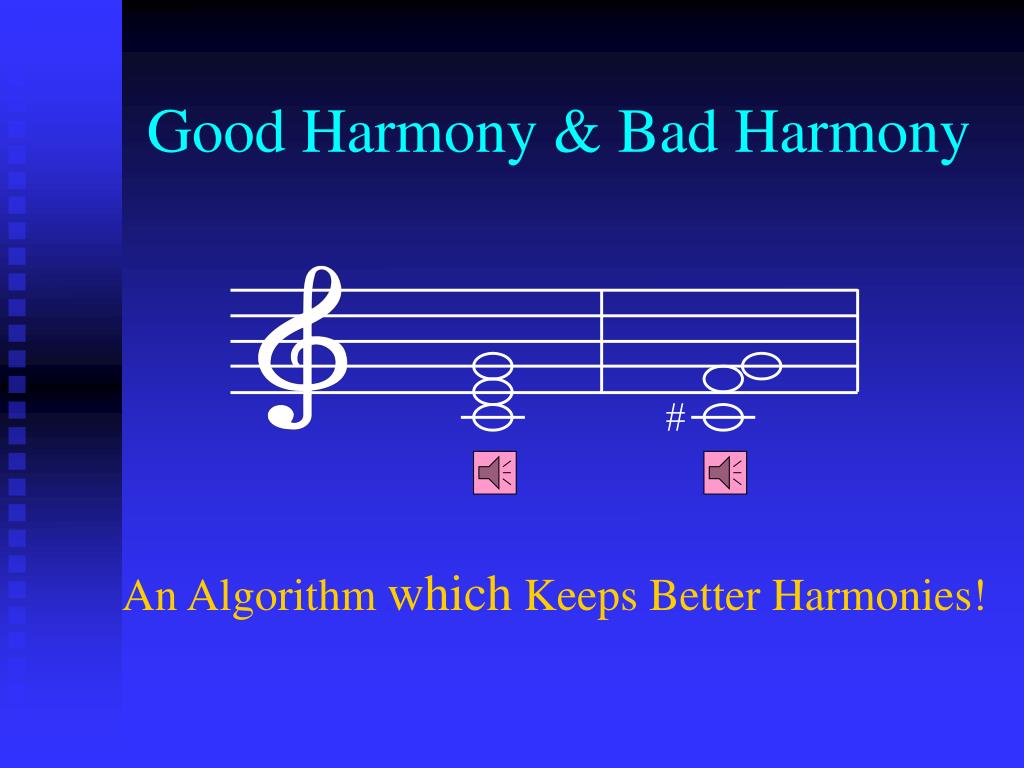 Good Harmony & Bad Harmony

#

An Algorithm which Keeps Better Harmonies!